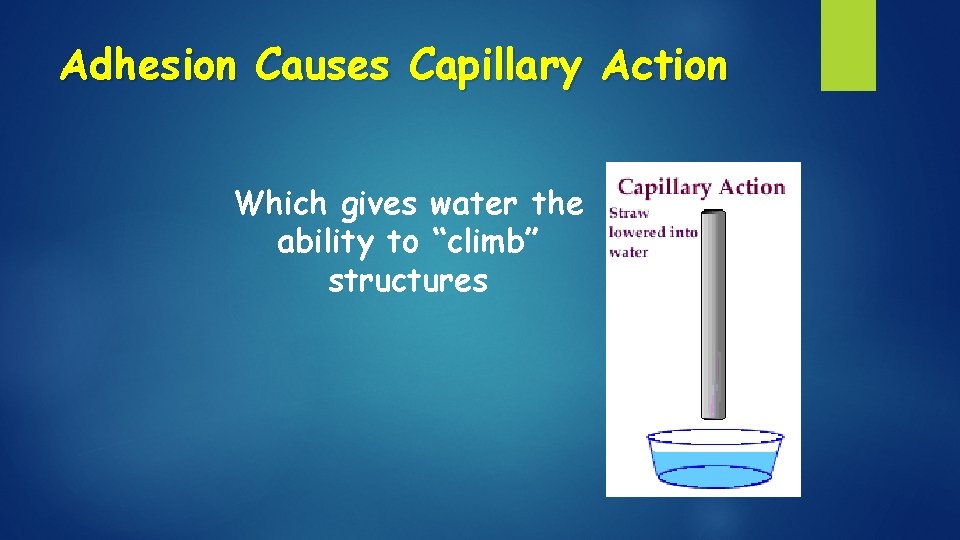 Adhesion Causes Capillary Action

Which gives water the ability to “climb” structures

Capillary Action

Straw lowered into water